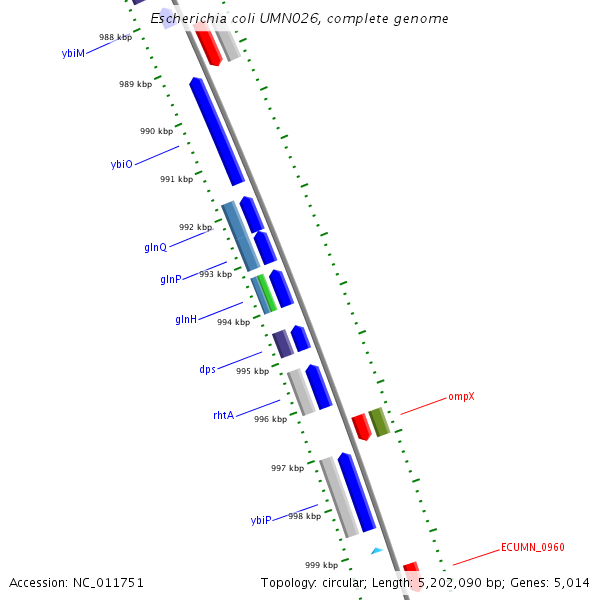 Escherichia coli UMN026, complete genome

988 kbp
ybiM
989 kbp
990 kbp
ybiO
991 kbp
992 kbp
glnQ
glnP
993 kbp
glnH
994 kbp
dps
995 kbp
rhtA
996 kbp
ompX
997 kbp
ybiP
998 kbp
ECUMN_0960
999 kbp

Accession: NC_011751

Topology: circular; Length: 5,202,090 bp; Genes: 5,014